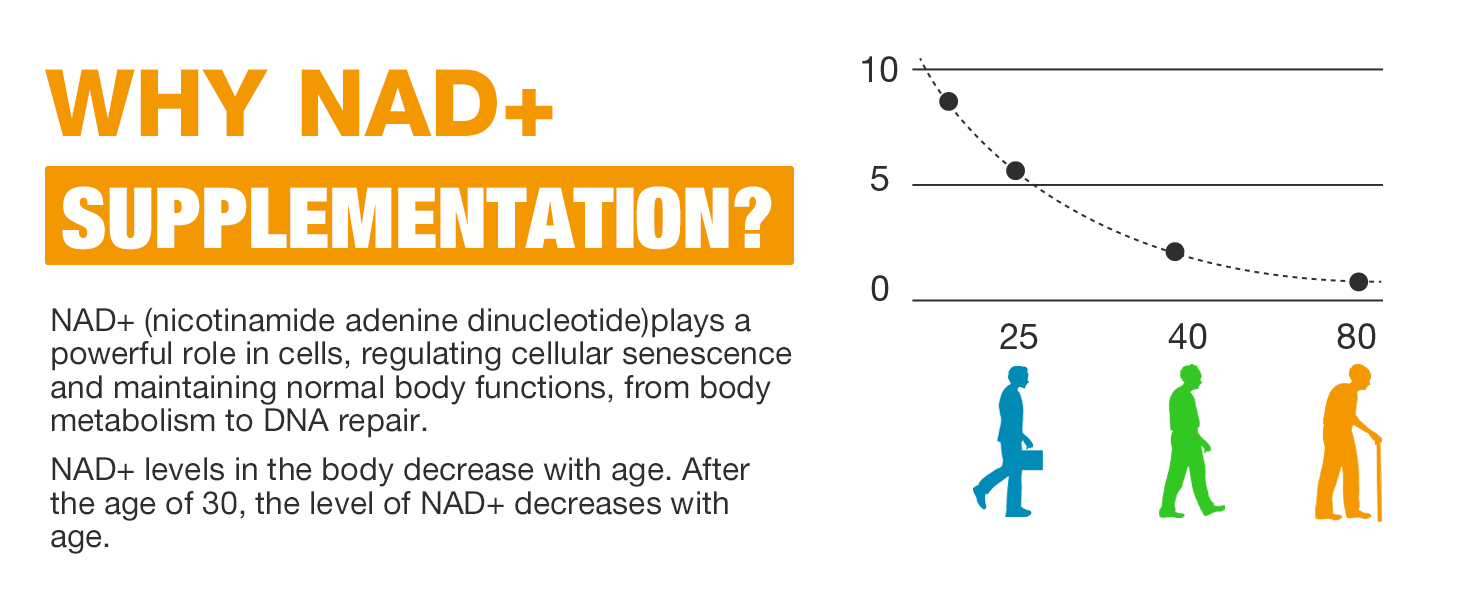 WHY NAD+

SUPPLEMENTATION?

NAD+ (nicotinamide adenine dinucleotide)plays a powerful role in cells, regulating cellular senescence and maintaining normal body functions, from body metabolism to DNA repair.

NAD+ levels in the body decrease with age. After the age of 30, the level of NAD+ decreases with age.

10
5
0
25
40
80